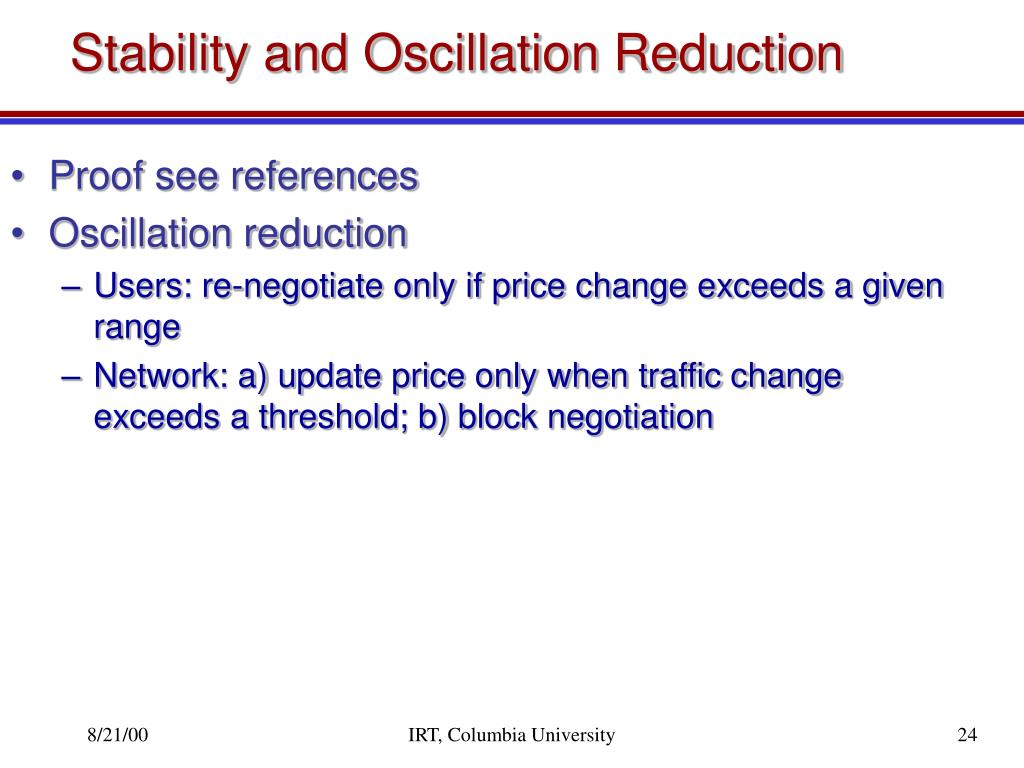 Stability and Oscillation Reduction

• Proof see references
• Oscillation reduction
– Users: re-negotiate only if price change exceeds a given range
– Network: a) update price only when traffic change exceeds a threshold; b) block negotiation

8/21/00
IRT, Columbia University
24